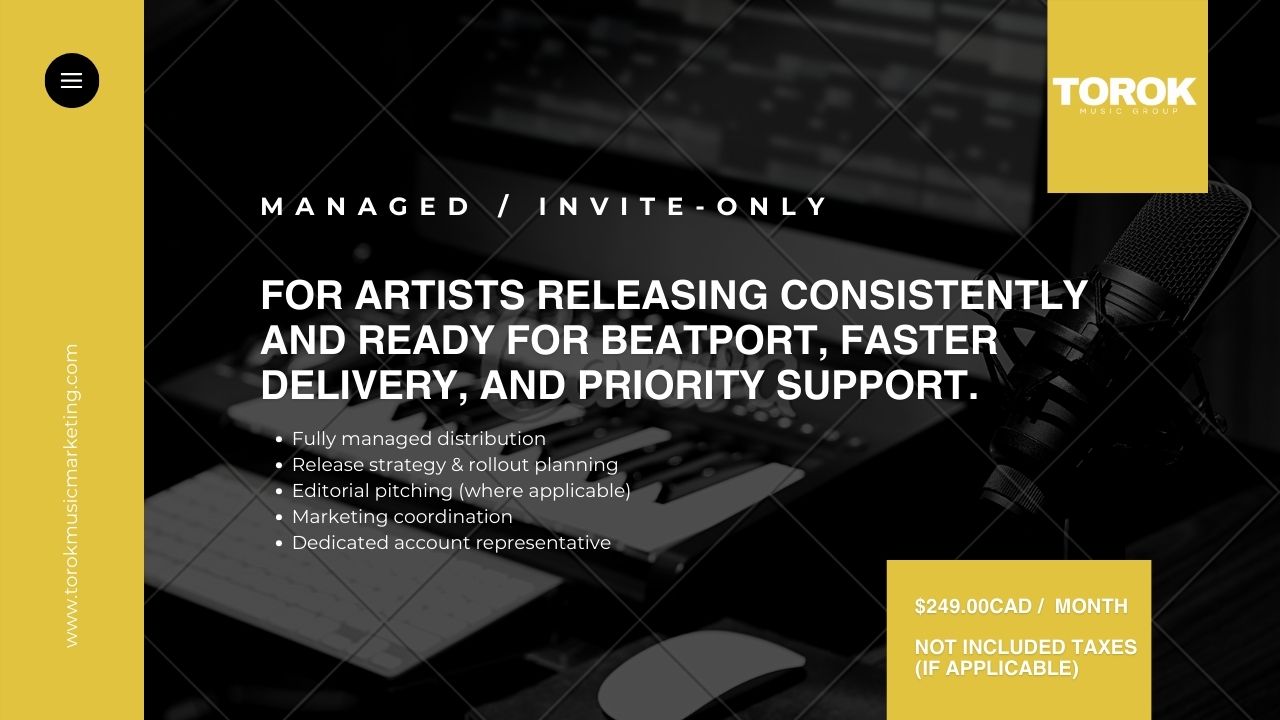 www.torokmusicmarketing.com

TOROK
MUSIC GROUP

MANAGED / INVITE-ONLY

FOR ARTISTS RELEASING CONSISTENTLY AND READY FOR BEATPORT, FASTER DELIVERY, AND PRIORITY SUPPORT.

- Fully managed distribution
- Release strategy & rollout planning
- Editorial pitching (where applicable)
- Marketing coordination
- Dedicated account representative

$249.00CAD / MONTH

NOT INCLUDED TAXES (IF APPLICABLE)